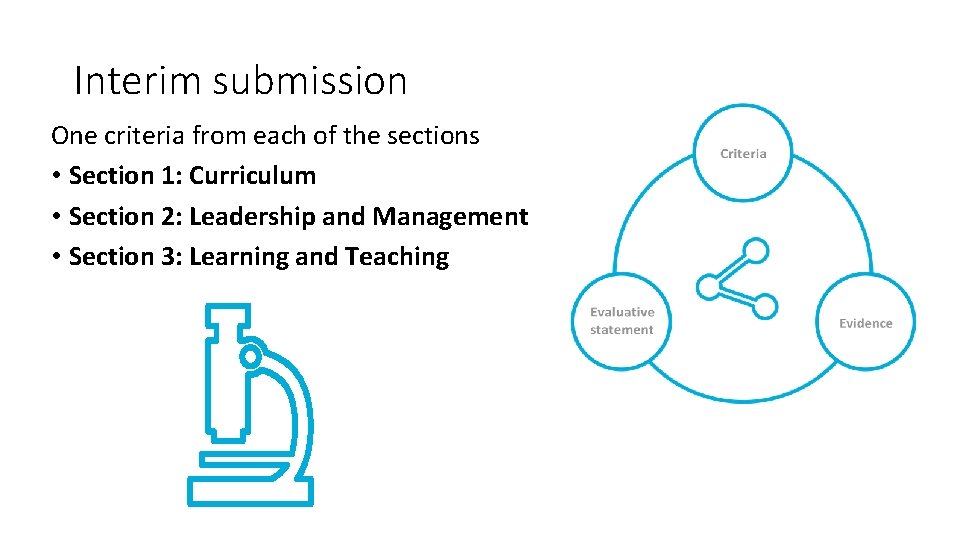 Interim submission

One criteria from each of the sections

• Section 1: Curriculum
• Section 2: Leadership and Management
• Section 3: Learning and Teaching

Criteria

Evaluative statement

Evidence